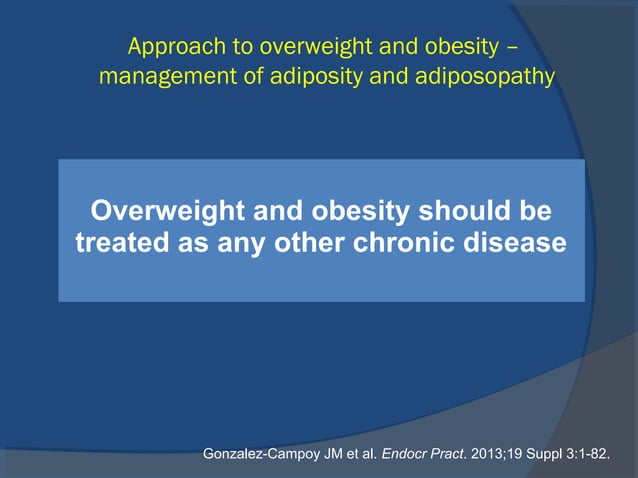 Approach to overweight and obesity – management of adiposity and adiposopathy

Overweight and obesity should be treated as any other chronic disease

Gonzalez-Campoy JM et al. Endocr Pract. 2013;19 Suppl 3:1-82.